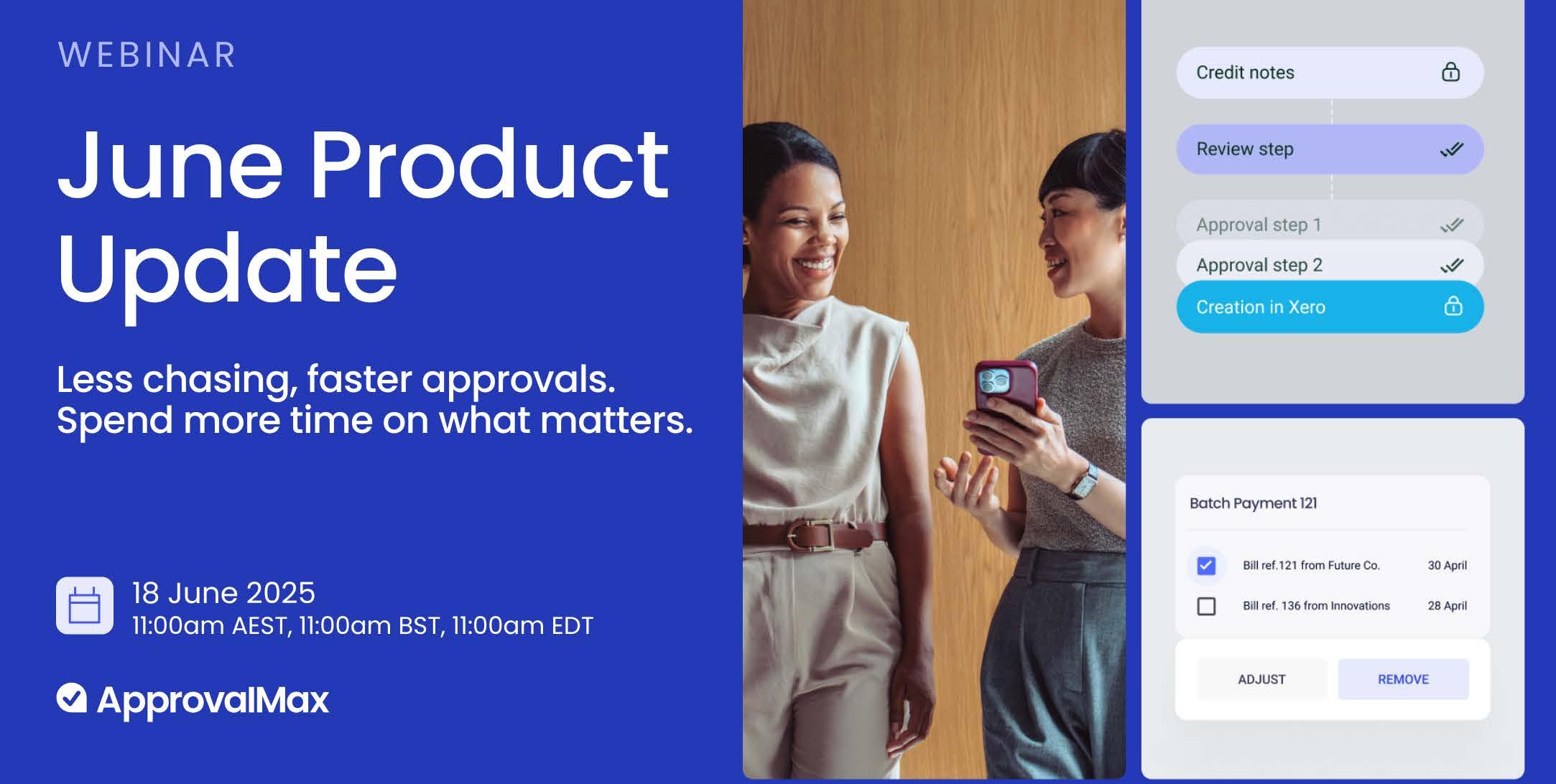 WEBINAR

June Product Update

Less chasing, faster approvals. Spend more time on what matters.

18 June 2025
11:00am AEST, 11:00am BST, 11:00am EDT

ApprovalMax

Credit notes

Review step

Approval step 1

Approval step 2

Creation in Xero

Batch Payment 121

Bill ref.121 from Future Co. 30 April

Bill ref. 136 from Innovations 28 April

ADJUST

REMOVE